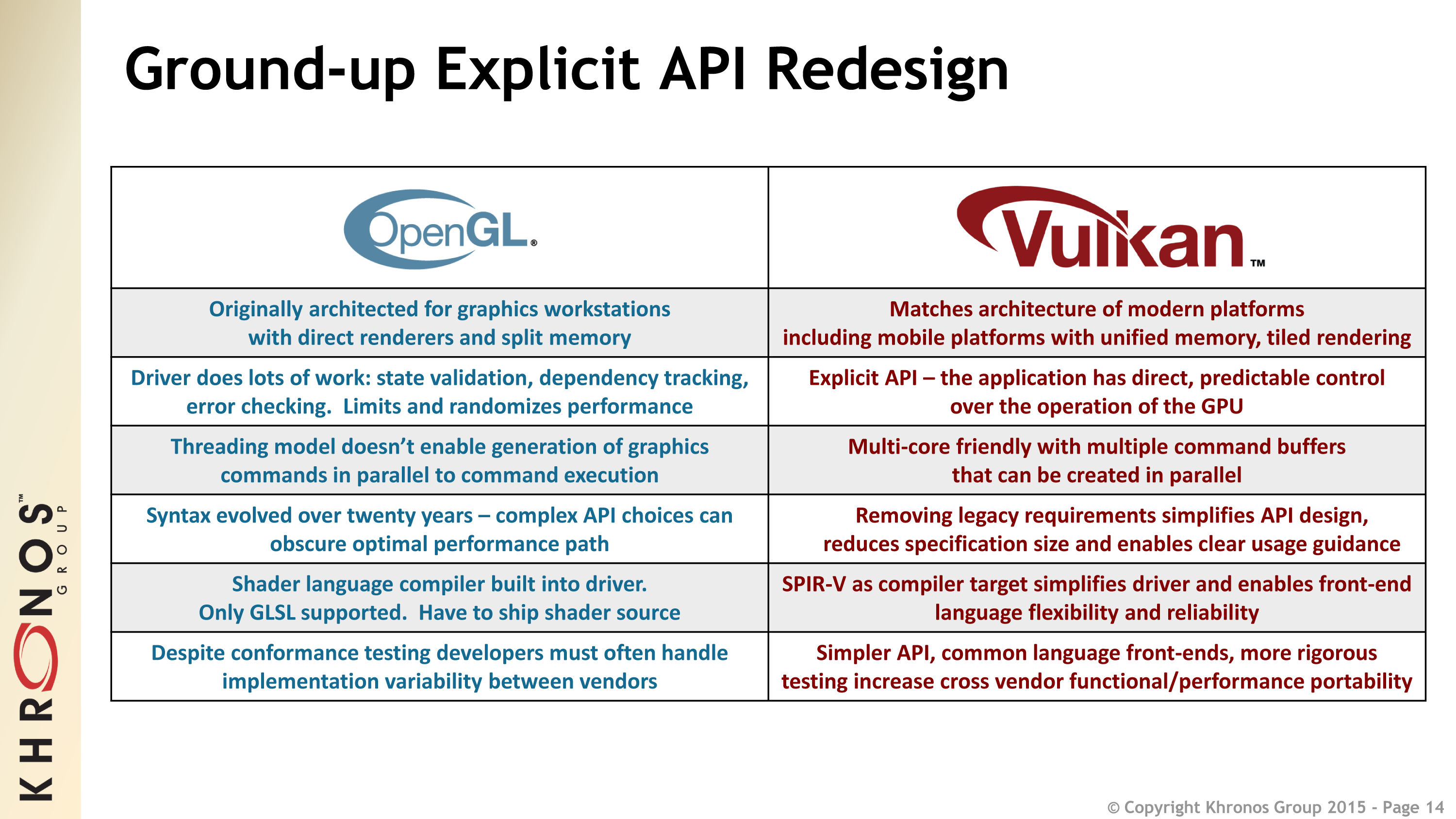 KHRONOS™ GROUP

Ground-up Explicit API Redesign

| OpenGL® | Vulkan™ |
|---|---|
| Originally architected for graphics workstations with direct renderers and split memory | Matches architecture of modern platforms including mobile platforms with unified memory, tiled rendering |
| Driver does lots of work: state validation, dependency tracking, error checking. Limits and randomizes performance | Explicit API – the application has direct, predictable control over the operation of the GPU |
| Threading model doesn't enable generation of graphics commands in parallel to command execution | Multi-core friendly with multiple command buffers that can be created in parallel |
| Syntax evolved over twenty years – complex API choices can obscure optimal performance path | Removing legacy requirements simplifies API design, reduces specification size and enables clear usage guidance |
| Shader language compiler built into driver. Only GLSL supported. Have to ship shader source | SPIR-V as compiler target simplifies driver and enables front-end language flexibility and reliability |
| Despite conformance testing developers must often handle implementation variability between vendors | Simpler API, common language front-ends, more rigorous testing increase cross vendor functional/performance portability |

© Copyright Khronos Group 2015 - Page 14